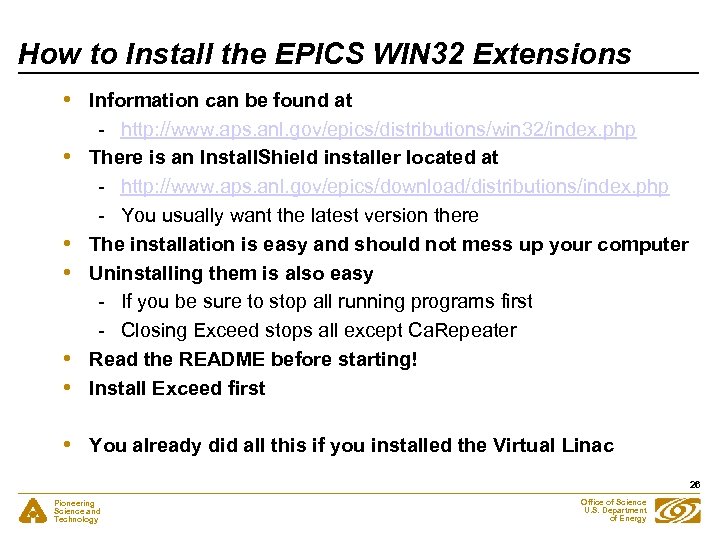 How to Install the EPICS WIN32 Extensions

• Information can be found at
  - http://www.aps.anl.gov/epics/distributions/win32/index.php
• There is an InstallShield installer located at
  - http://www.aps.anl.gov/epics/download/distributions/index.php
  - You usually want the latest version there
• The installation is easy and should not mess up your computer
• Uninstalling them is also easy
  - If you be sure to stop all running programs first
  - Closing Exceed stops all except CaRepeater
• Read the README before starting!
• Install Exceed first

• You already did all this if you installed the Virtual Linac

26

Pioneering Science and Technology

Office of Science U.S. Department of Energy